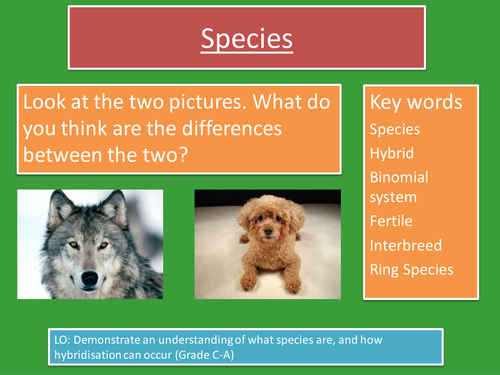 Species

Look at the two pictures. What do you think are the differences between the two?

Key words
Species
Hybrid
Binomial system
Fertile
Interbreed
Ring Species

LO: Demonstrate an understanding of what species are, and how hybridisation can occur (Grade C-A)